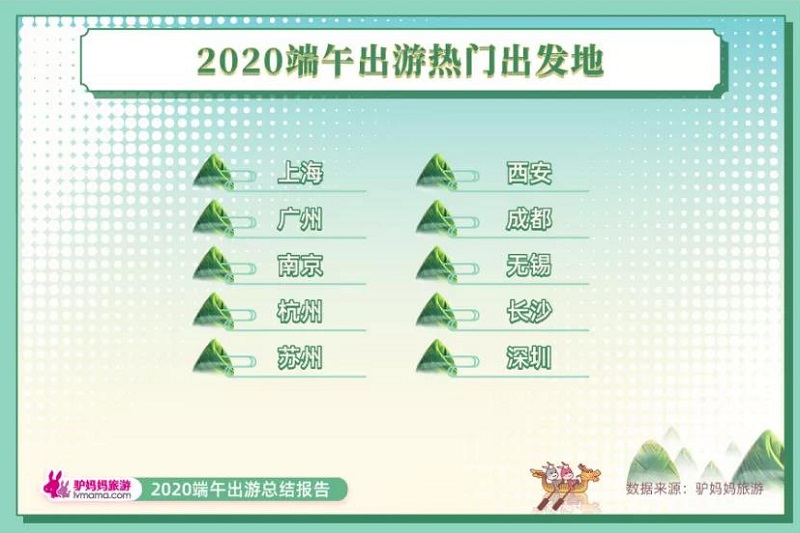 2020端午出游热门出发地

上海
广州
南京
杭州
苏州

西安
成都
无锡
长沙
深圳

驴妈妈旅游
lvmama.com
2020端午出游总结报告

数据来源：驴妈妈旅游